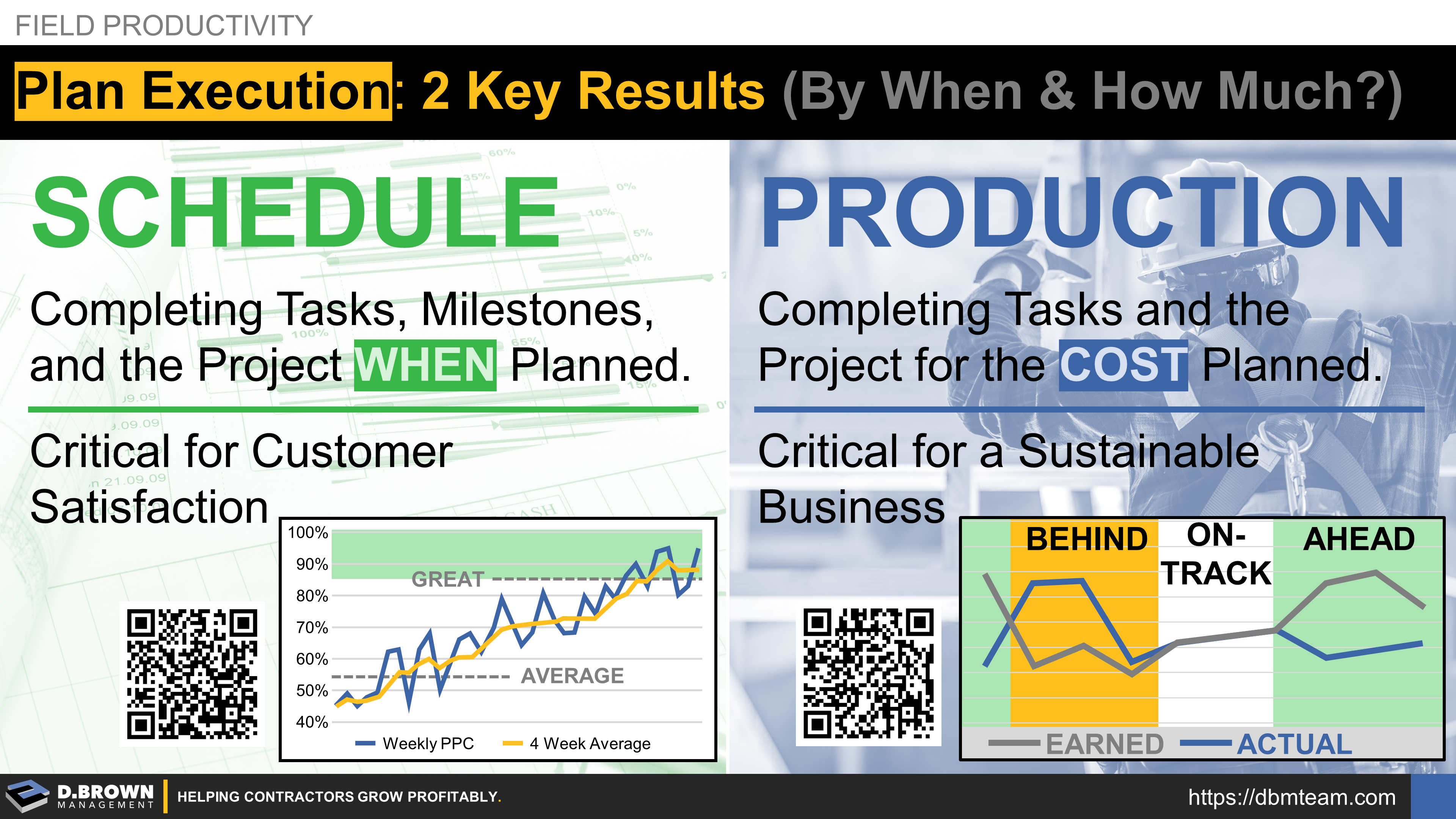 FIELD PRODUCTIVITY

Plan Execution: 2 Key Results (By When & How Much?)

SCHEDULE

Completing Tasks, Milestones, and the Project WHEN Planned.

Critical for Customer Satisfaction

100%
90%
80%
70%
60%
50%
40%
GREAT
AVERAGE
Weekly PPC
4 Week Average

PRODUCTION

Completing Tasks and the Project for the COST Planned.

Critical for a Sustainable Business

BEHIND
ON-TRACK
AHEAD
EARNED
ACTUAL

D.BROWN MANAGEMENT
HELPING CONTRACTORS GROW PROFITABLY.
https://dbmteam.com